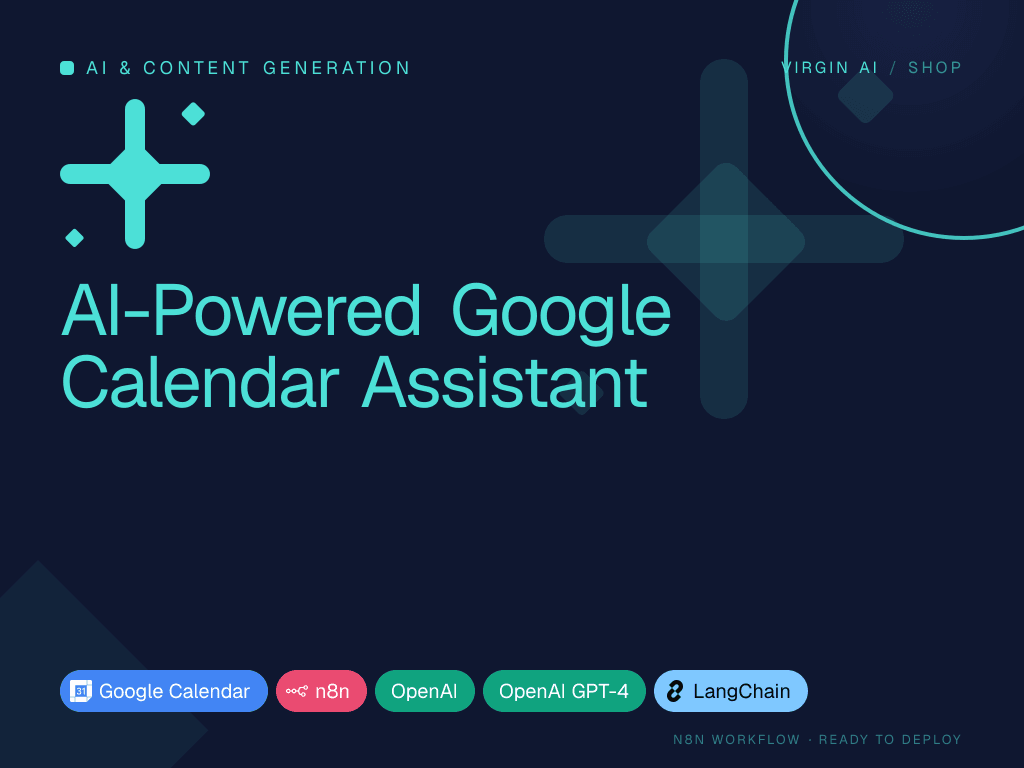 AI & CONTENT GENERATION

VIRGIN AI / SHOP

AI-Powered Google Calendar Assistant

31 Google Calendar

n8n

OpenAI

OpenAI GPT-4

LangChain

N8N WORKFLOW · READY TO DEPLOY